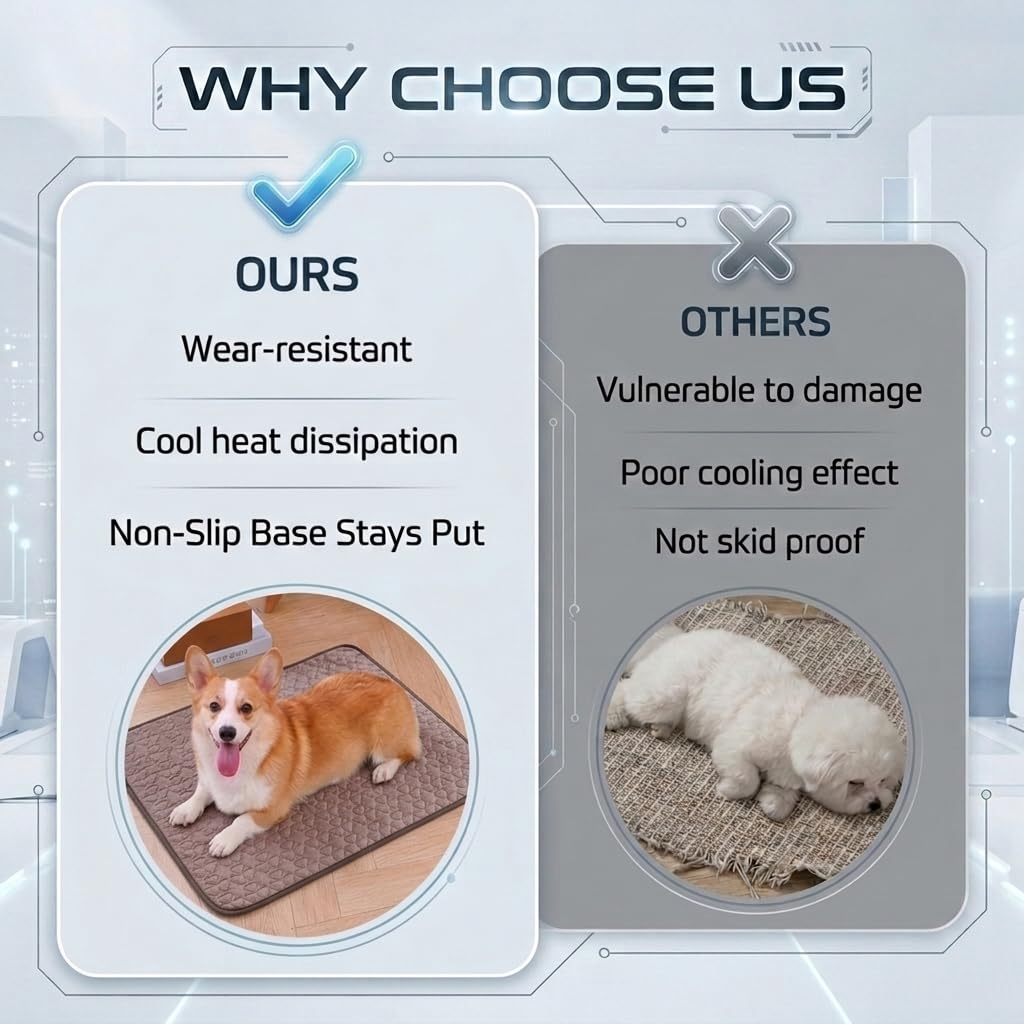 WHY CHOOSE US

OURS

Wear-resistant

Cool heat dissipation

Non-Slip Base Stays Put

OTHERS

Vulnerable to damage

Poor cooling effect

Not skid proof